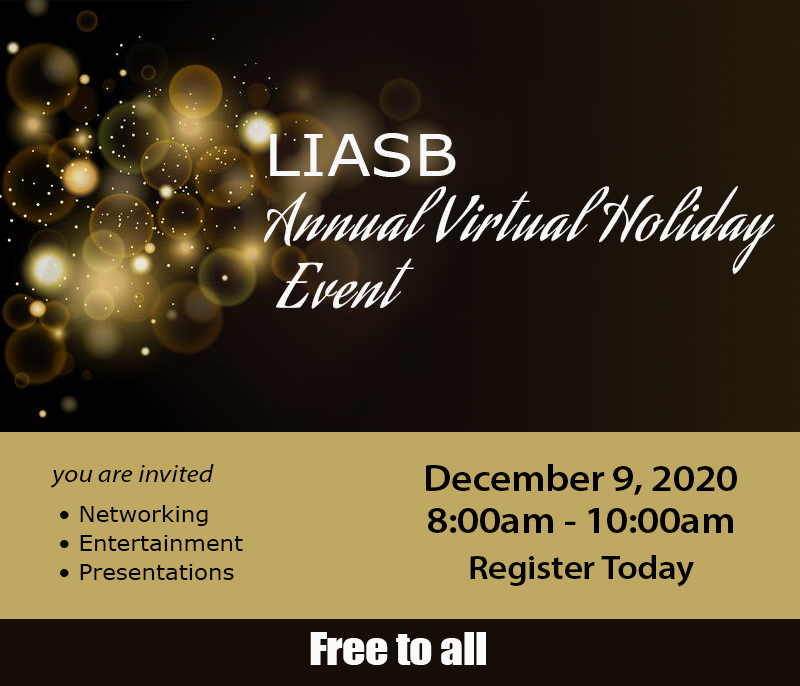 LIASB
Annual Virtual Holiday Event

you are invited
• Networking
• Entertainment
• Presentations

December 9, 2020
8:00am - 10:00am
Register Today

Free to all